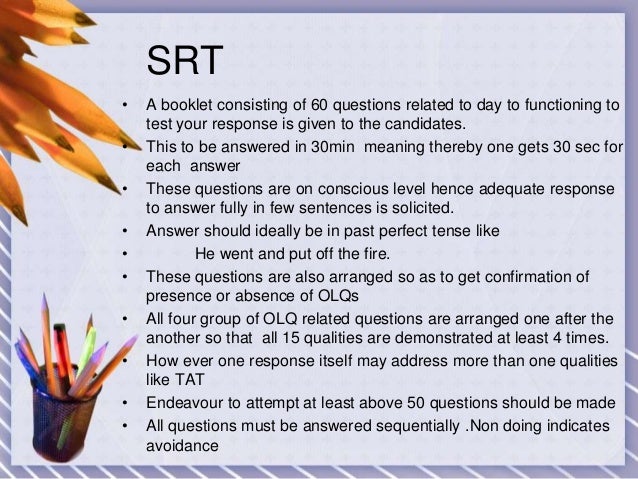 SRT

• A booklet consisting of 60 questions related to day to functioning to test your response is given to the candidates.
• This to be answered in 30min meaning thereby one gets 30 sec for each answer
• These questions are on conscious level hence adequate response to answer fully in few sentences is solicited.
• Answer should ideally be in past perfect tense like
• He went and put off the fire.
• These questions are also arranged so as to get confirmation of presence or absence of OLQs
• All four group of OLQ related questions are arranged one after the another so that all 15 qualities are demonstrated at least 4 times.
• How ever one response itself may address more than one qualities like TAT
• Endeavour to attempt at least above 50 questions should be made
• All questions must be answered sequentially .Non doing indicates avoidance